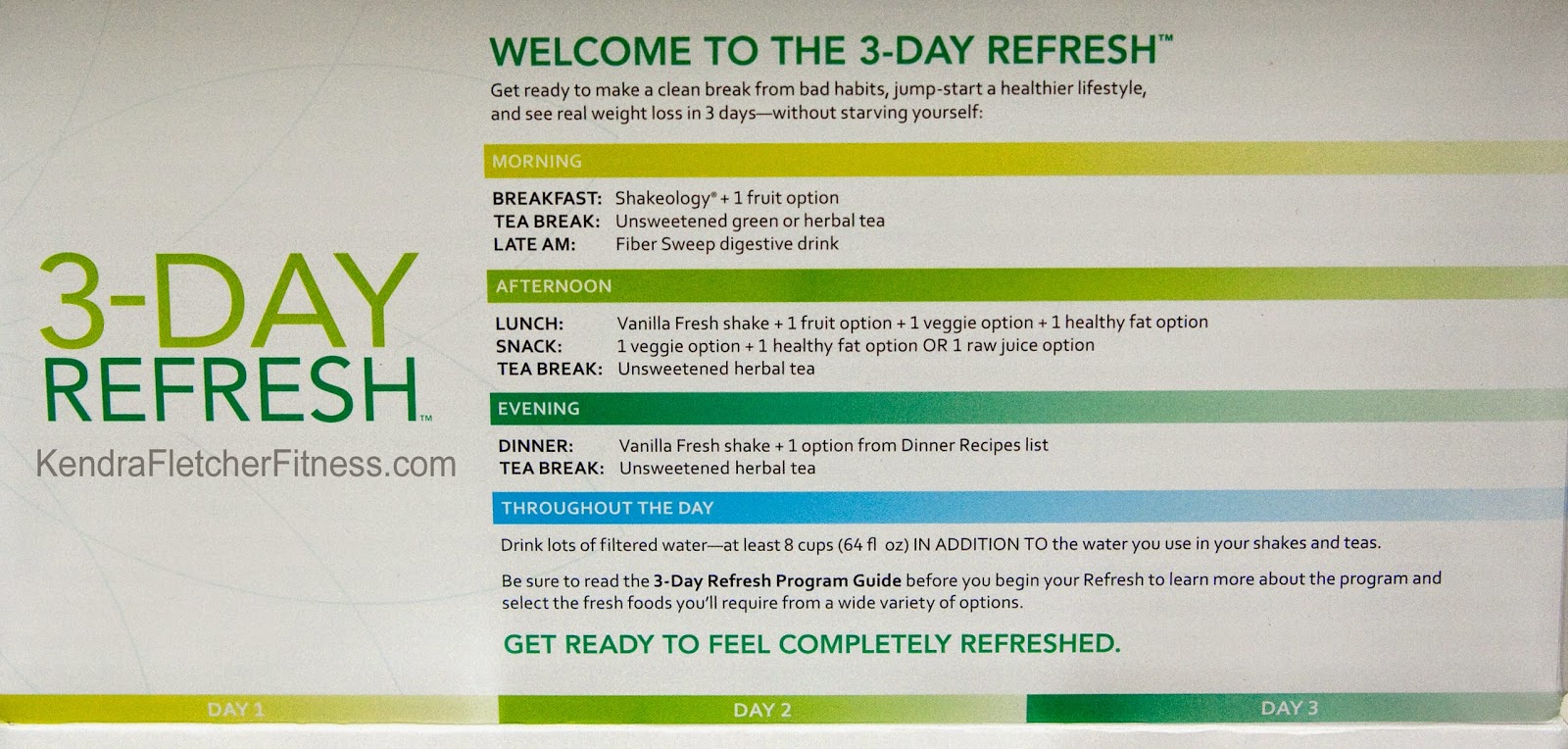 3-DAY REFRESH™

KendraFletcherFitness.com

WELCOME TO THE 3-DAY REFRESH™

Get ready to make a clean break from bad habits, jump-start a healthier lifestyle, and see real weight loss in 3 days—without starving yourself:

MORNING

BREAKFAST: Shakeology® + 1 fruit option
TEA BREAK: Unsweetened green or herbal tea
LATE AM: Fiber Sweep digestive drink

AFTERNOON

LUNCH: Vanilla Fresh shake + 1 fruit option + 1 veggie option + 1 healthy fat option
SNACK: 1 veggie option + 1 healthy fat option OR 1 raw juice option
TEA BREAK: Unsweetened herbal tea

EVENING

DINNER: Vanilla Fresh shake + 1 option from Dinner Recipes list
TEA BREAK: Unsweetened herbal tea

THROUGHOUT THE DAY

Drink lots of filtered water—at least 8 cups (64 fl oz) IN ADDITION TO the water you use in your shakes and teas.

Be sure to read the 3-Day Refresh Program Guide before you begin your Refresh to learn more about the program and select the fresh foods you'll require from a wide variety of options.

GET READY TO FEEL COMPLETELY REFRESHED.

DAY 1 DAY 2 DAY 3